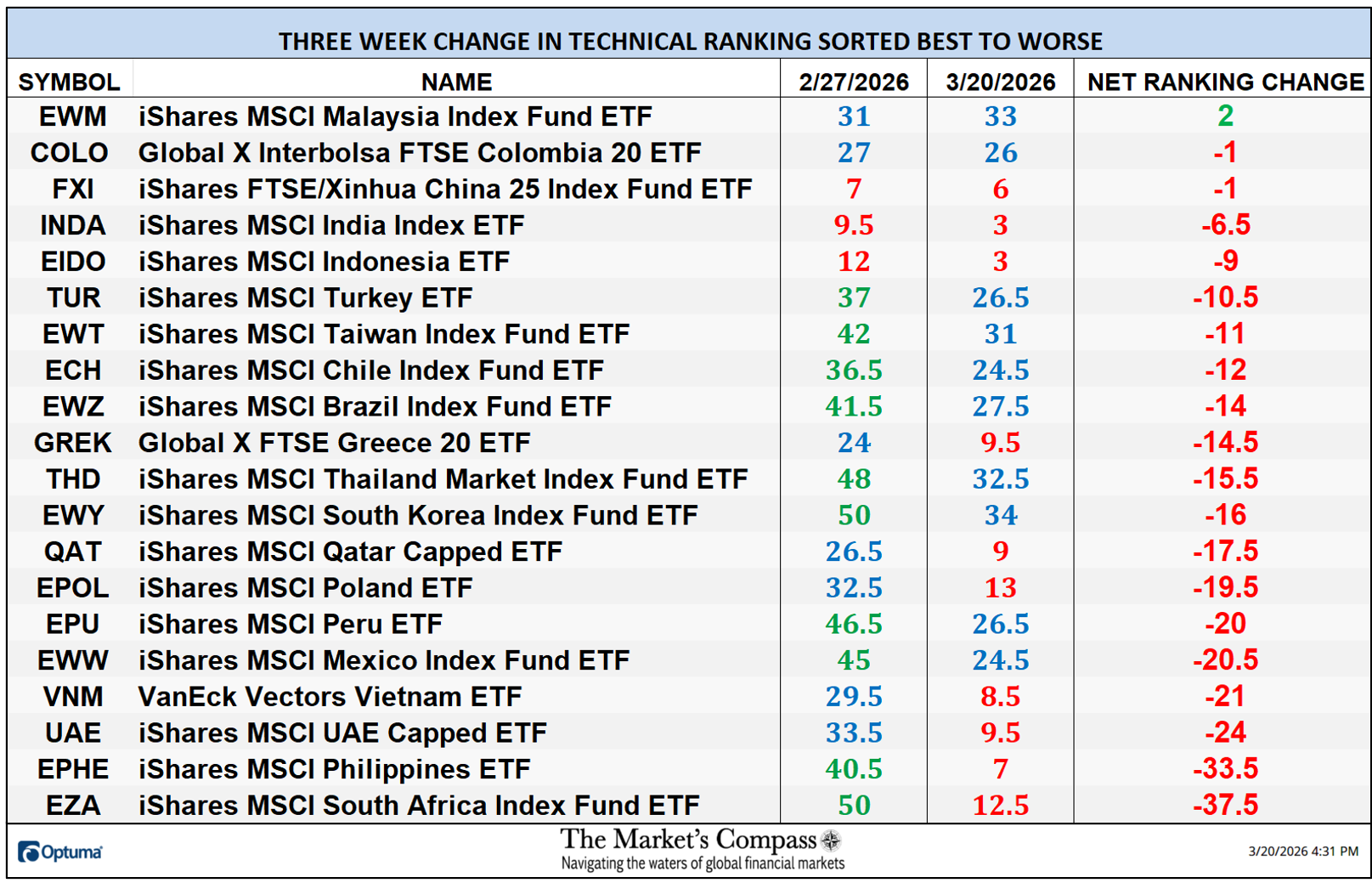 THREE WEEK CHANGE IN TECHNICAL RANKING SORTED BEST TO WORSE

| SYMBOL | NAME | 2/27/2026 | 3/20/2026 | NET RANKING CHANGE |
|---|---|---|---|---|
| EWM | iShares MSCI Malaysia Index Fund ETF | 31 | 33 | 2 |
| COLO | Global X Interbolsa FTSE Colombia 20 ETF | 27 | 26 | -1 |
| FXI | iShares FTSE/Xinhua China 25 Index Fund ETF | 7 | 6 | -1 |
| INDA | iShares MSCI India Index ETF | 9.5 | 3 | -6.5 |
| EIDO | iShares MSCI Indonesia ETF | 12 | 3 | -9 |
| TUR | iShares MSCI Turkey ETF | 37 | 26.5 | -10.5 |
| EWT | iShares MSCI Taiwan Index Fund ETF | 42 | 31 | -11 |
| ECH | iShares MSCI Chile Index Fund ETF | 36.5 | 24.5 | -12 |
| EWZ | iShares MSCI Brazil Index Fund ETF | 41.5 | 27.5 | -14 |
| GREK | Global X FTSE Greece 20 ETF | 24 | 9.5 | -14.5 |
| THD | iShares MSCI Thailand Market Index Fund ETF | 48 | 32.5 | -15.5 |
| EWY | iShares MSCI South Korea Index Fund ETF | 50 | 34 | -16 |
| QAT | iShares MSCI Qatar Capped ETF | 26.5 | 9 | -17.5 |
| EPOL | iShares MSCI Poland ETF | 32.5 | 13 | -19.5 |
| EPU | iShares MSCI Peru ETF | 46.5 | 26.5 | -20 |
| EWW | iShares MSCI Mexico Index Fund ETF | 45 | 24.5 | -20.5 |
| VNM | VanEck Vectors Vietnam ETF | 29.5 | 8.5 | -21 |
| UAE | iShares MSCI UAE Capped ETF | 33.5 | 9.5 | -24 |
| EPHE | iShares MSCI Philippines ETF | 40.5 | 7 | -33.5 |
| EZA | iShares MSCI South Africa Index Fund ETF | 50 | 12.5 | -37.5 |

Optuma

The Market's Compass
Navigating the waters of global financial markets

3/20/2026 4:31 PM